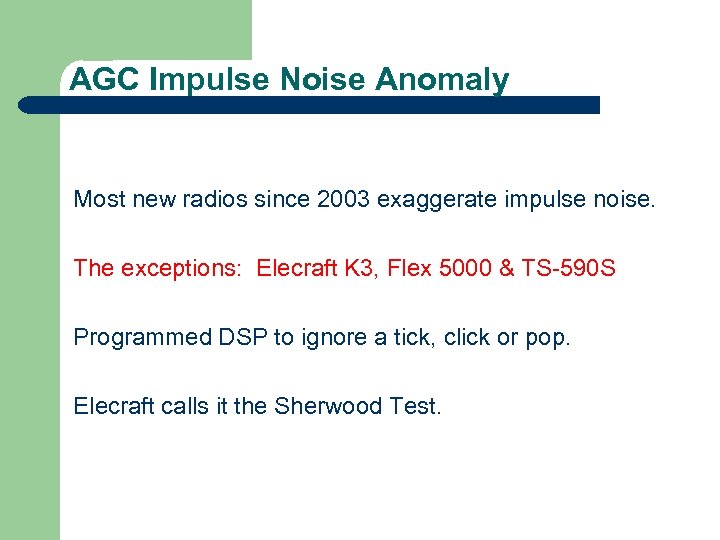 AGC Impulse Noise Anomaly

Most new radios since 2003 exaggerate impulse noise.

The exceptions:  Elecraft K3, Flex 5000 & TS-590S

Programmed DSP to ignore a tick, click or pop.

Elecraft calls it the Sherwood Test.